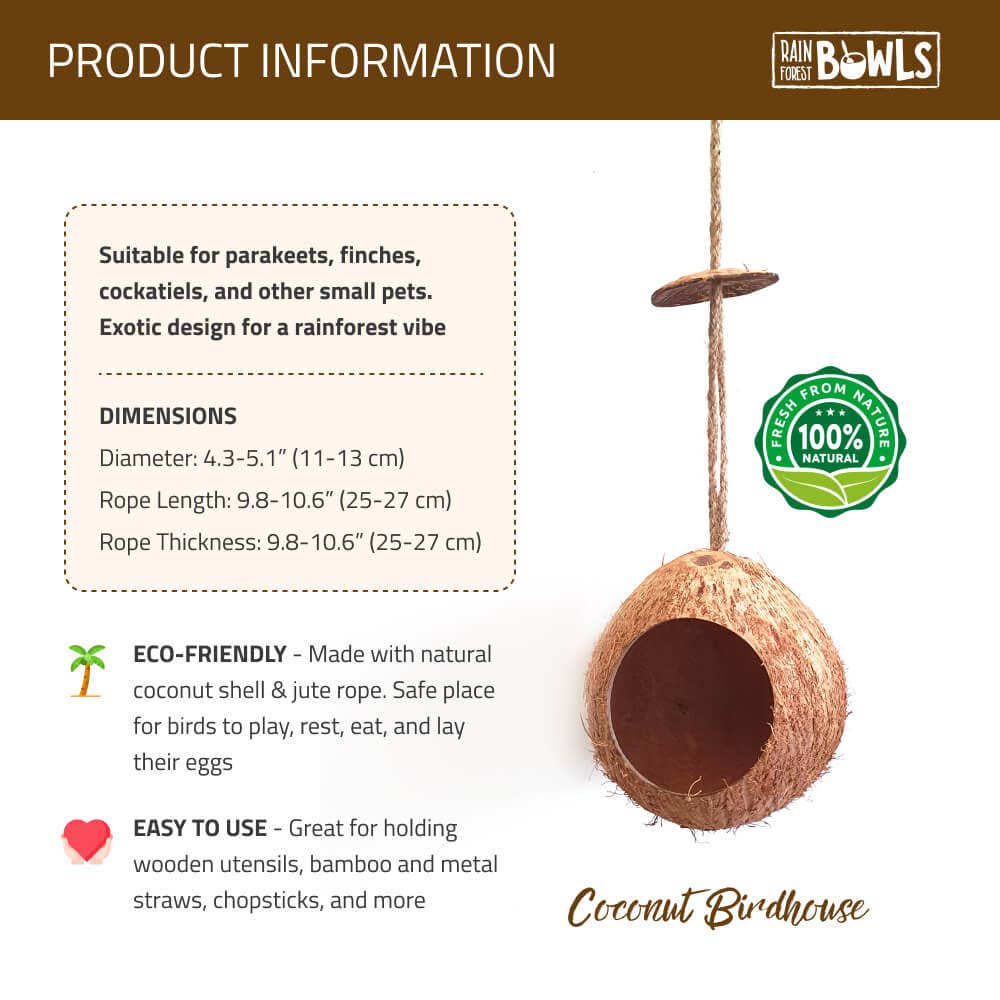 PRODUCT INFORMATION

RAIN FOREST BOWLS

Suitable for parakeets, finches, cockatiels, and other small pets. Exotic design for a rainforest vibe

DIMENSIONS

Diameter: 4.3-5.1" (11-13 cm)

Rope Length: 9.8-10.6" (25-27 cm)

Rope Thickness: 9.8-10.6" (25-27 cm)

FRESH FROM NATURE 100% NATURAL

ECO-FRIENDLY - Made with natural coconut shell & jute rope. Safe place for birds to play, rest, eat, and lay their eggs

EASY TO USE - Great for holding wooden utensils, bamboo and metal straws, chopsticks, and more

Coconut Birdhouse